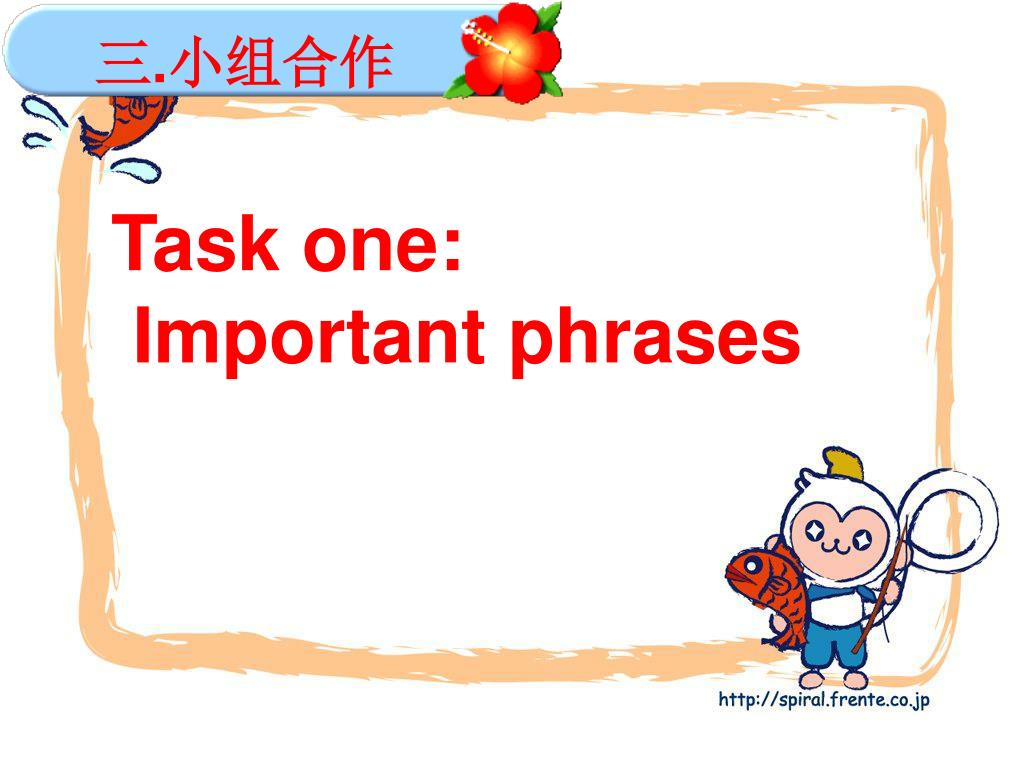 三.小组合作

Task one:
Important phrases

http://spiral.frente.co.jp